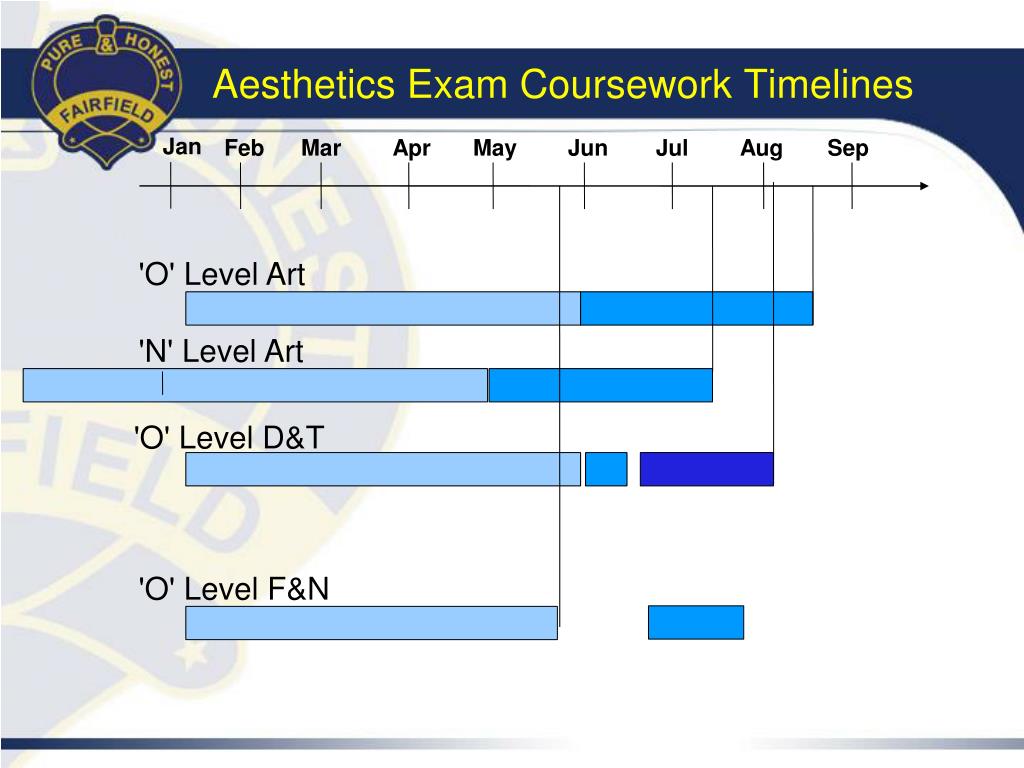 PURE & HONEST
FAIRFIELD

Aesthetics Exam Coursework Timelines

Jan Feb Mar Apr May Jun Jul Aug Sep

'O' Level Art

'N' Level Art

'O' Level D&T

'O' Level F&N